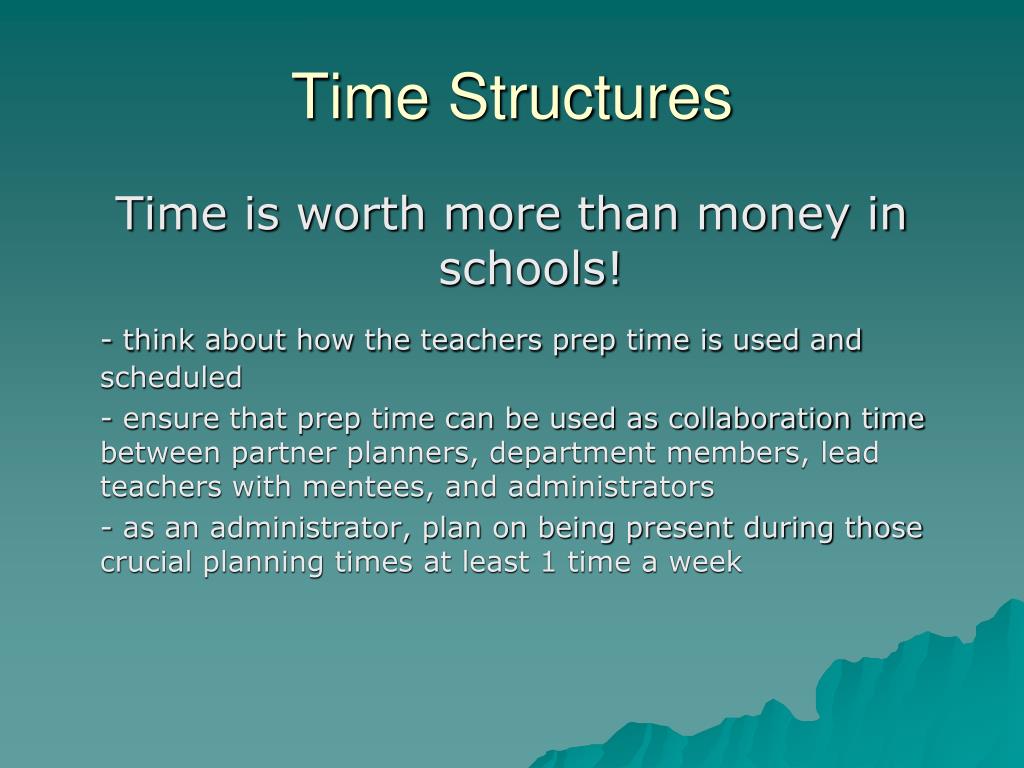 Time Structures

Time is worth more than money in schools!

- think about how the teachers prep time is used and scheduled

- ensure that prep time can be used as collaboration time between partner planners, department members, lead teachers with mentees, and administrators

- as an administrator, plan on being present during those crucial planning times at least 1 time a week